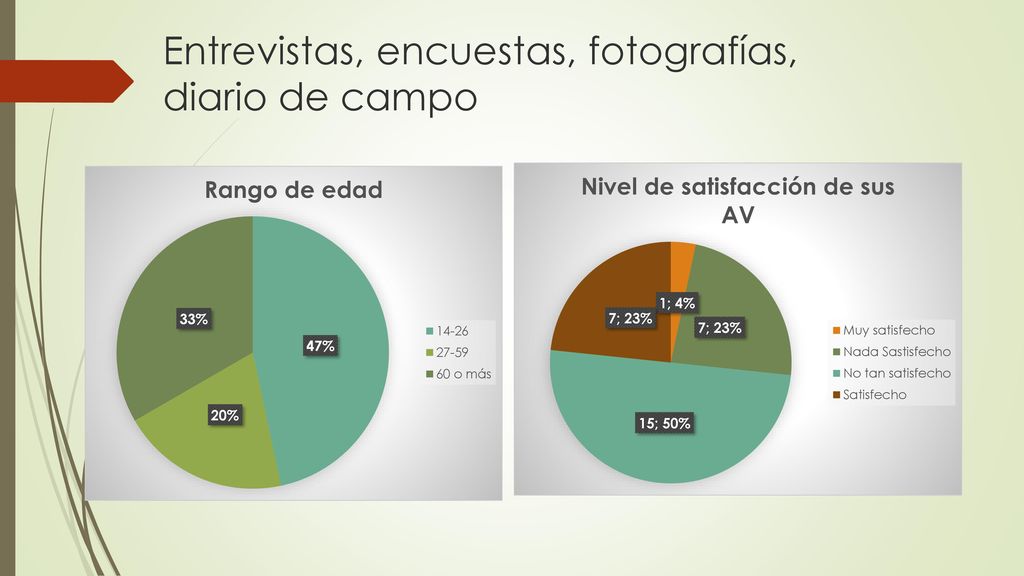 Entrevistas, encuestas, fotografías, diario de campo

Rango de edad

33%
47%
20%

14-26
27-59
60 o más

Nivel de satisfacción de sus AV

1; 4%
7; 23%
7; 23%
15; 50%

Muy satisfecho
Nada Sastisfecho
No tan satisfecho
Satisfecho